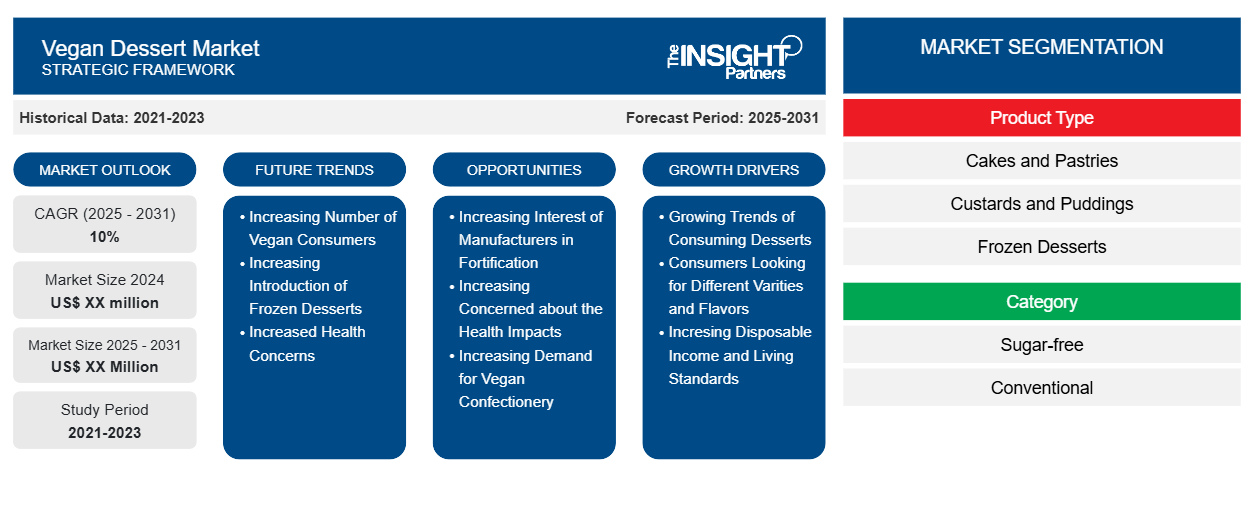 Vegan Dessert Market
STRATEGIC FRAMEWORK

The INSIGHT Partners

Historical Data: 2021-2023

Forecast Period: 2025-2031

MARKET OUTLOOK

CAGR (2025 - 2031)
10%

Market Size 2024
US$ XX million

Market Size 2025 - 2031
US$ XX Million

Study Period
2021-2023

FUTURE TRENDS

• Increasing Number of Vegan Consumers
• Increasing Introduction of Frozen Desserts
• Increased Health Concerns

OPPORTUNITIES

• Increasing Interest of Manufacturers in Fortification
• Increasing Concerned about the Health Impacts
• Increasing Demand for Vegan Confectionery

GROWTH DRIVERS

• Growing Trends of Consuming Desserts
• Consumers Looking for Different Varities and Flavors
• Incresing Disposable Income and Living Standards

MARKET SEGMENTATION

Product Type

Cakes and Pastries

Custards and Puddings

Frozen Desserts

Category

Sugar-free

Conventional